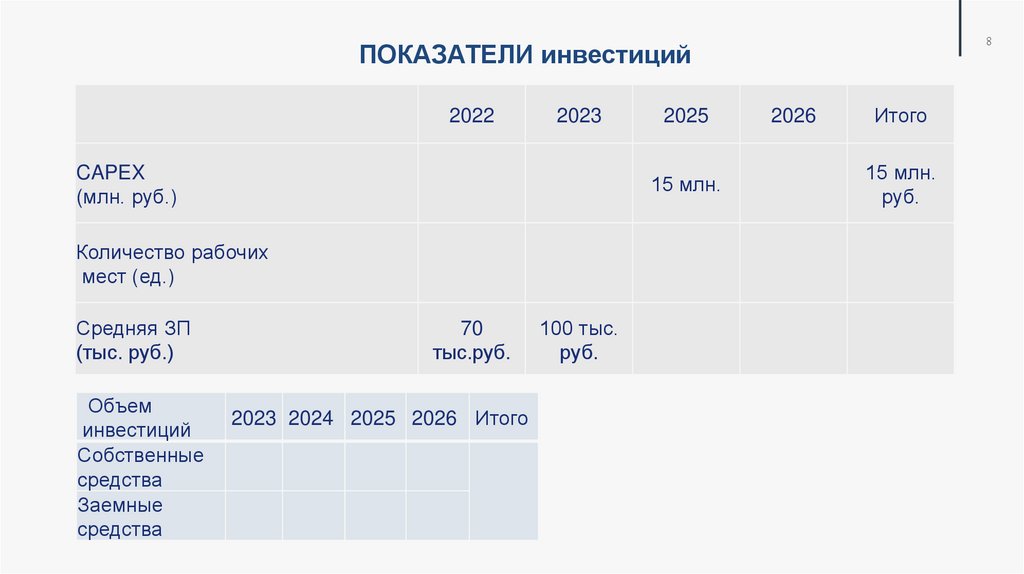 8

ПОКАЗАТЕЛИ инвестиций

|  | 2022 | 2023 | 2025 | 2026 | Итого |
|---|---|---|---|---|---|
| CAPEX (млн. руб.) |  |  | 15 млн. |  | 15 млн. руб. |
| Количество рабочих мест (ед.) |  |  |  |  |  |
| Средняя ЗП (тыс. руб.) | 70 тыс.руб. | 100 тыс. руб. |  |  |  |

| Объем инвестиций | 2023 | 2024 | 2025 | 2026 | Итого |
|---|---|---|---|---|---|
| Собственные средства |  |  |  |  |  |
| Заемные средства |  |  |  |  |  |